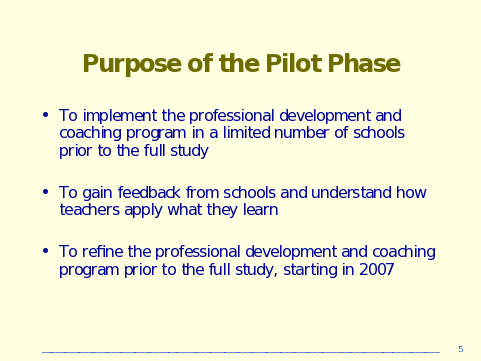 Purpose of the Pilot Phase

• To implement the professional development and coaching program in a limited number of schools prior to the full study

• To gain feedback from schools and understand how teachers apply what they learn

• To refine the professional development and coaching program prior to the full study, starting in 2007

5